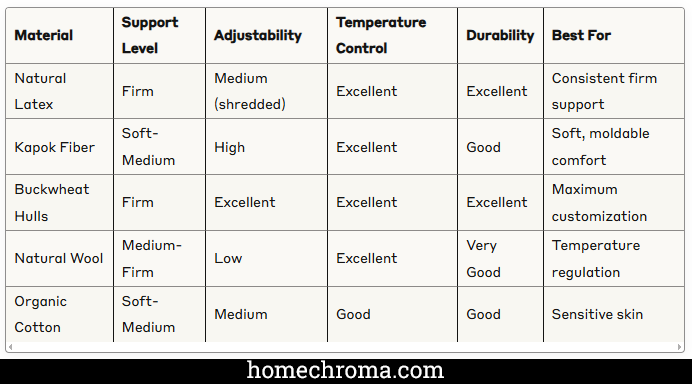 | Material | Support Level | Adjustability | Temperature Control | Durability | Best For |
|---|---|---|---|---|---|
| Natural Latex | Firm | Medium (shredded) | Excellent | Excellent | Consistent firm support |
| Kapok Fiber | Soft-Medium | High | Excellent | Good | Soft, moldable comfort |
| Buckwheat Hulls | Firm | Excellent | Excellent | Excellent | Maximum customization |
| Natural Wool | Medium-Firm | Low | Excellent | Very Good | Temperature regulation |
| Organic Cotton | Soft-Medium | Medium | Good | Good | Sensitive skin |

homechroma.com